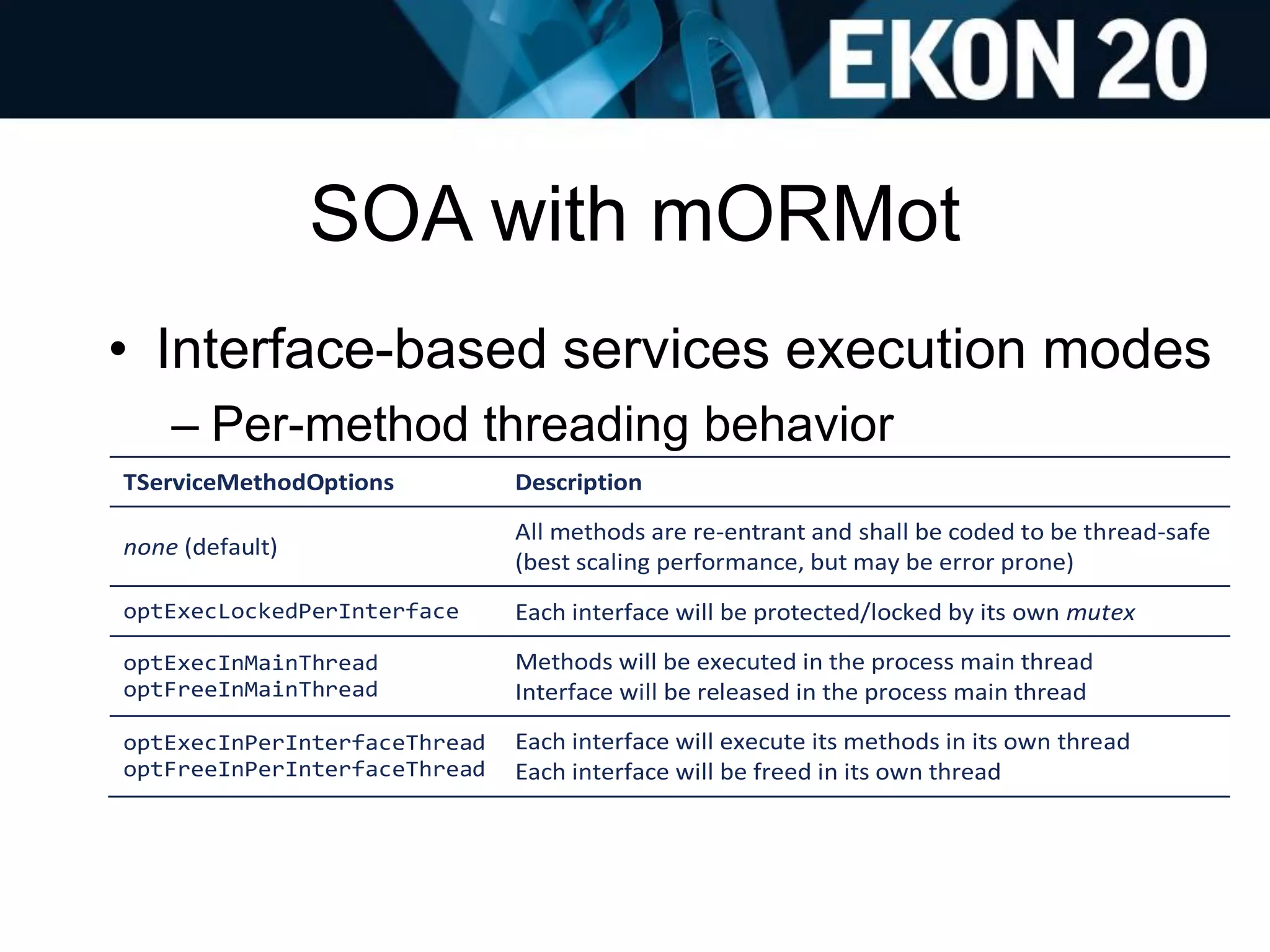 EKON 20

SOA with mORMot

• Interface-based services execution modes
– Per-method threading behavior

| TServiceMethodOptions | Description |
|---|---|
| none (default) | All methods are re-entrant and shall be coded to be thread-safe (best scaling performance, but may be error prone) |
| optExecLockedPerInterface | Each interface will be protected/locked by its own mutex |
| optExecInMainThread optFreeInMainThread | Methods will be executed in the process main thread Interface will be released in the process main thread |
| optExecInPerInterfaceThread optFreeInPerInterfaceThread | Each interface will execute its methods in its own thread Each interface will be freed in its own thread |